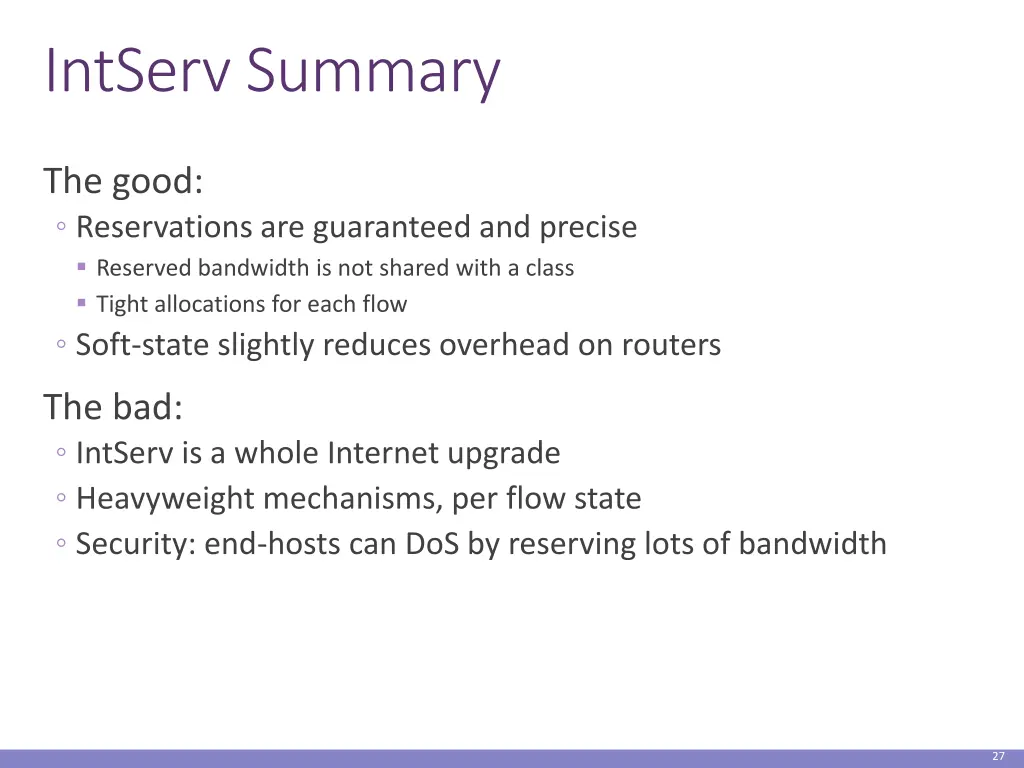 IntServ Summary

The good:

◦ Reservations are guaranteed and precise
▪ Reserved bandwidth is not shared with a class
▪ Tight allocations for each flow
◦ Soft-state slightly reduces overhead on routers

The bad:

◦ IntServ is a whole Internet upgrade
◦ Heavyweight mechanisms, per flow state
◦ Security: end-hosts can DoS by reserving lots of bandwidth

27